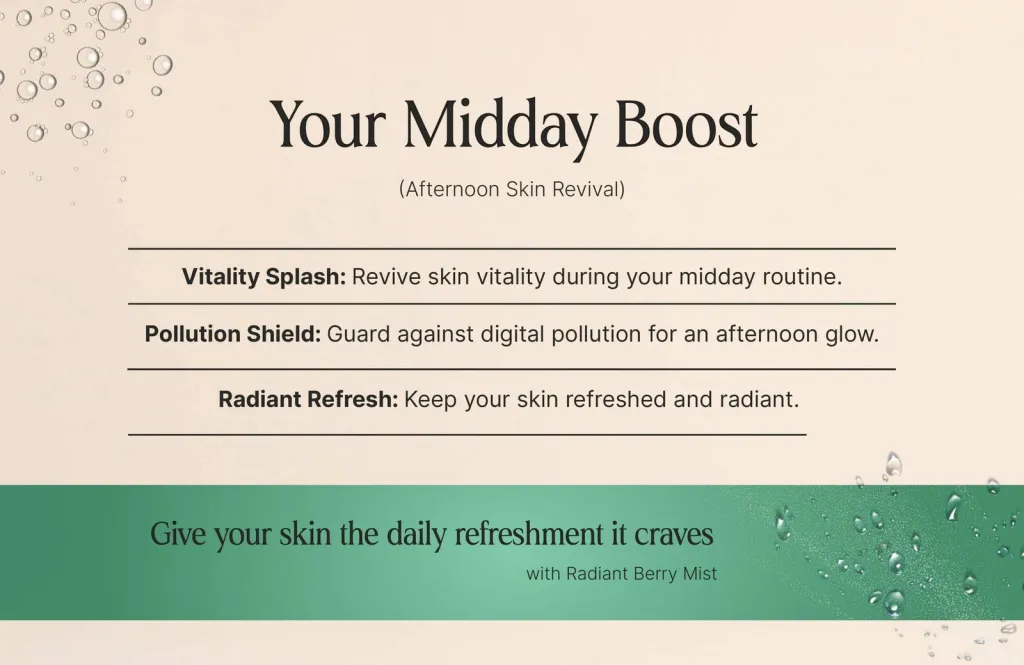 Your Midday Boost

(Afternoon Skin Revival)

Vitality Splash: Revive skin vitality during your midday routine.

Pollution Shield: Guard against digital pollution for an afternoon glow.

Radiant Refresh: Keep your skin refreshed and radiant.

Give your skin the daily refreshment it craves

with Radiant Berry Mist